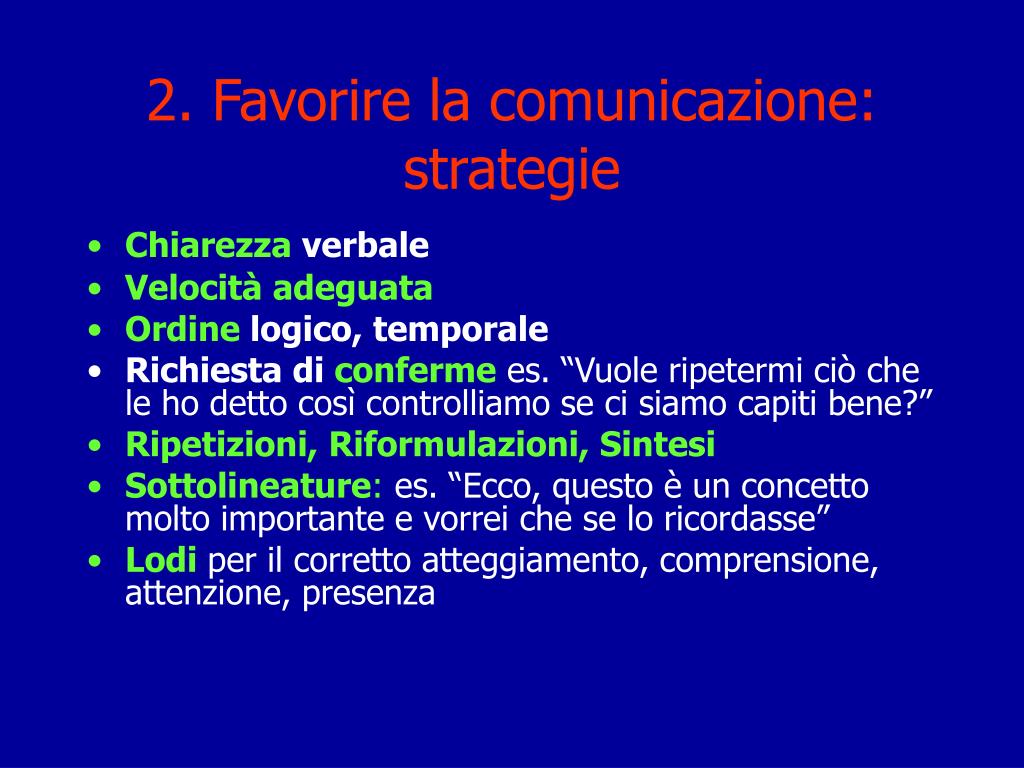 2. Favorire la comunicazione: strategie

• Chiarezza verbale
• Velocità adeguata
• Ordine logico, temporale
• Richiesta di conferme es. “Vuole ripetermi ciò che le ho detto così controlliamo se ci siamo capiti bene?”
• Ripetizioni, Riformulazioni, Sintesi
• Sottolineature: es. “Ecco, questo è un concetto molto importante e vorrei che se lo ricordasse”
• Lodi per il corretto atteggiamento, comprensione, attenzione, presenza